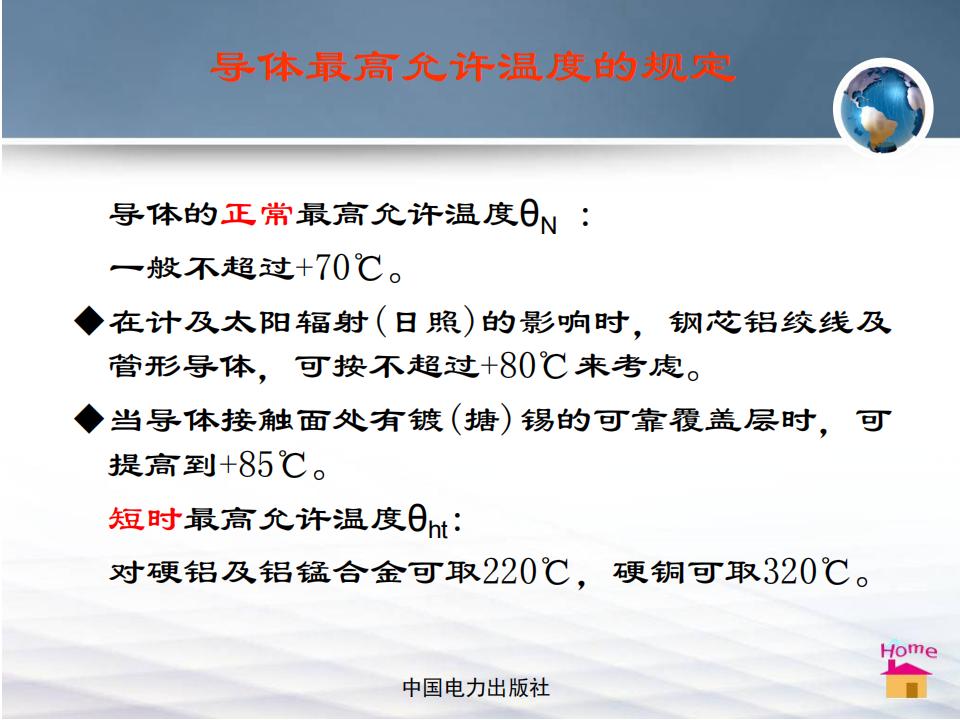 导体最高允许温度的规定

导体的正常最高允许温度$\theta_N$ ：

一般不超过+70℃。

◆在计及太阳辐射（日照）的影响时，钢芯铝绞线及管形导体，可按不超过+80℃来考虑。

◆当导体接触面处有镀（搪）锡的可靠覆盖层时，可提高到+85℃。

短时最高允许温度$\theta_{ht}$：

对硬铝及铝锰合金可取220℃，硬铜可取320℃。

Home

中国电力出版社